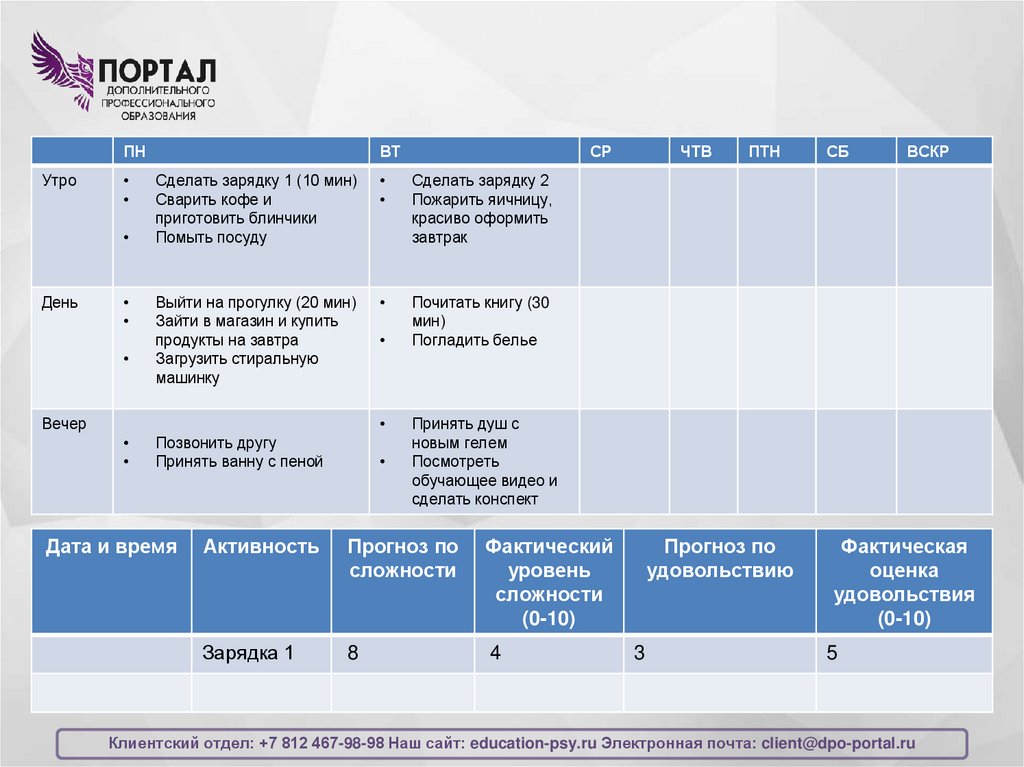 ПОРТАЛ
ДОПОЛНИТЕЛЬНОГО
ПРОФЕССИОНАЛЬНОГО
ОБРАЗОВАНИЯ

| | ПН | ВТ | СР | ЧТВ | ПТН | СБ | ВСКР |
|---|---|---|---|---|---|---|---|
| Утро | • Сделать зарядку 1 (10 мин) • Сварить кофе и приготовить блинчики • Помыть посуду | • Сделать зарядку 2 • Пожарить яичницу, красиво оформить завтрак | | | | | |
| День | • Выйти на прогулку (20 мин) • Зайти в магазин и купить продукты на завтра • Загрузить стиральную машинку | • Почитать книгу (30 мин) • Погладить белье | | | | | |
| Вечер | • Позвонить другу • Принять ванну с пеной | • Принять душ с новым гелем • Посмотреть обучающее видео и сделать конспект | | | | | |

| Дата и время | Активность | Прогноз по сложности | Фактический уровень сложности (0-10) | Прогноз по удовольствию | Фактическая оценка удовольствия (0-10) |
|---|---|---|---|---|---|
| | Зарядка 1 | 8 | 4 | 3 | 5 |
| | | | | | |

Клиентский отдел: +7 812 467-98-98 Наш сайт: education-psy.ru Электронная почта: client@dpo-portal.ru